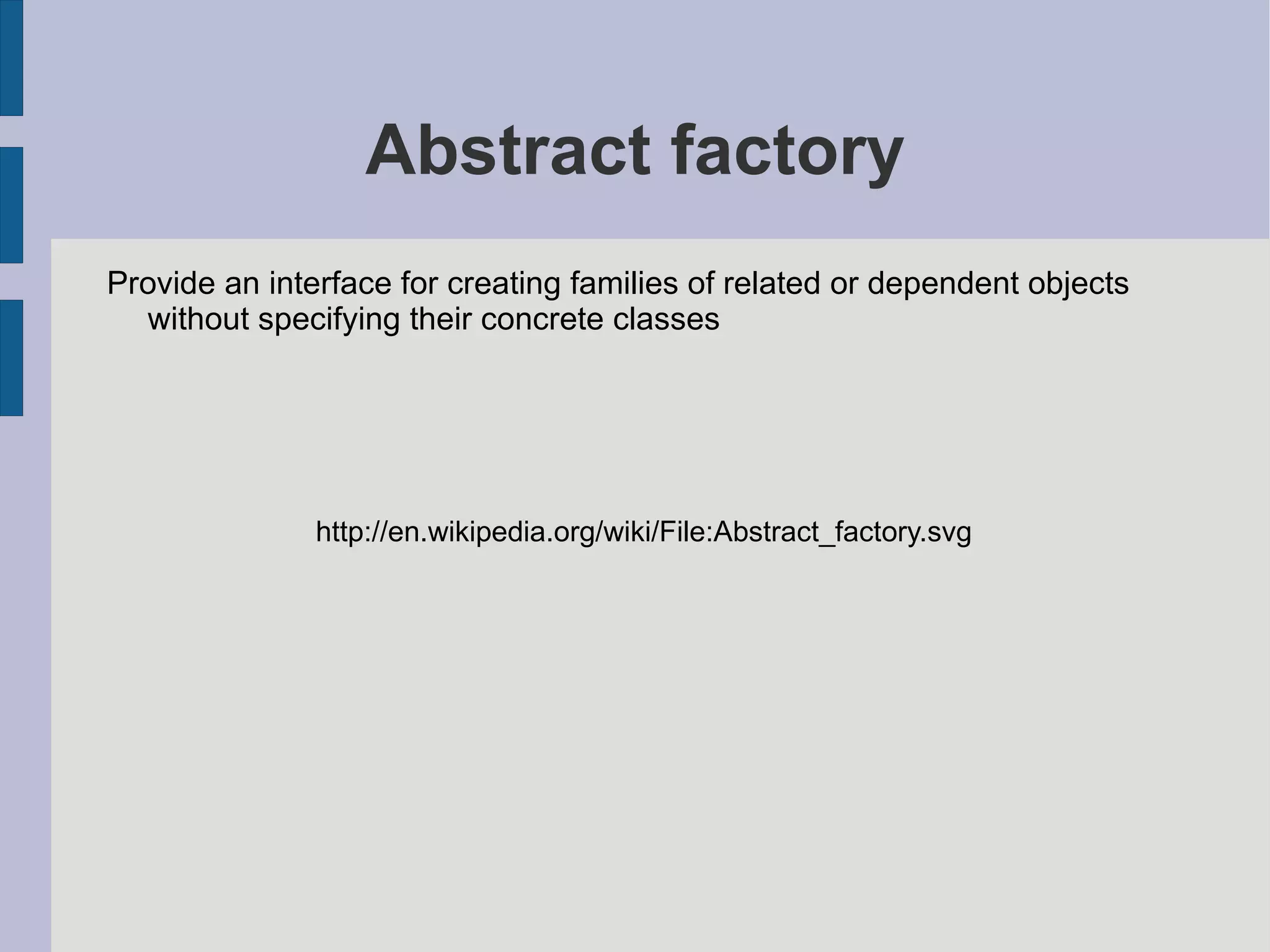 Abstract factory

Provide an interface for creating families of related or dependent objects without specifying their concrete classes

http://en.wikipedia.org/wiki/File:Abstract_factory.svg